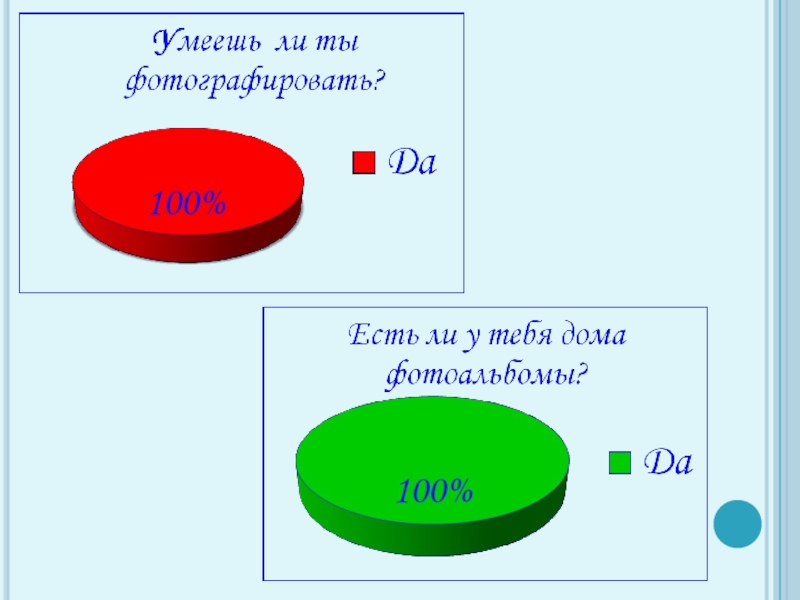 Умеешь ли ты фотографировать?

100%

Да

Есть ли у тебя дома фотоальбомы?

100%

Да